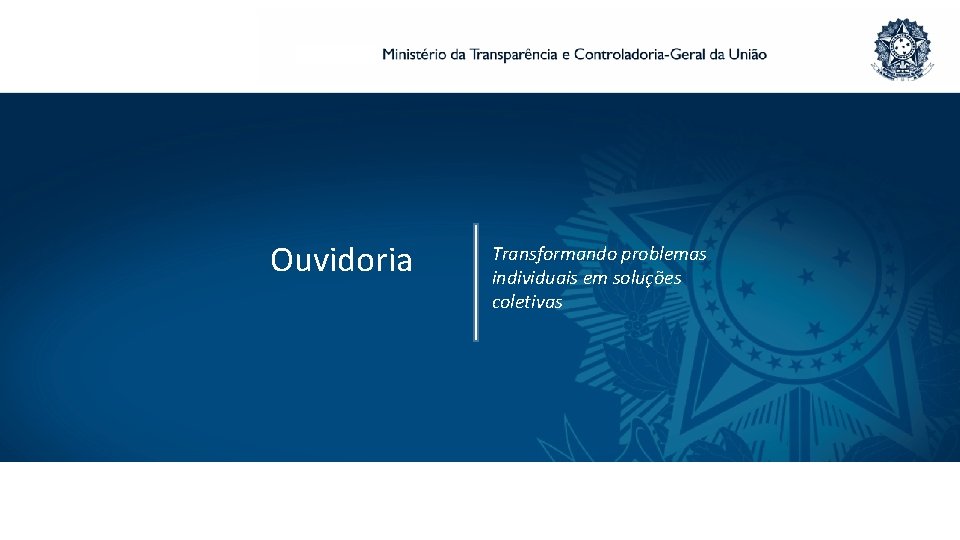 Ministério da Transparência e Controladoria-Geral da União

Ouvidoria

Transformando problemas individuais em soluções coletivas